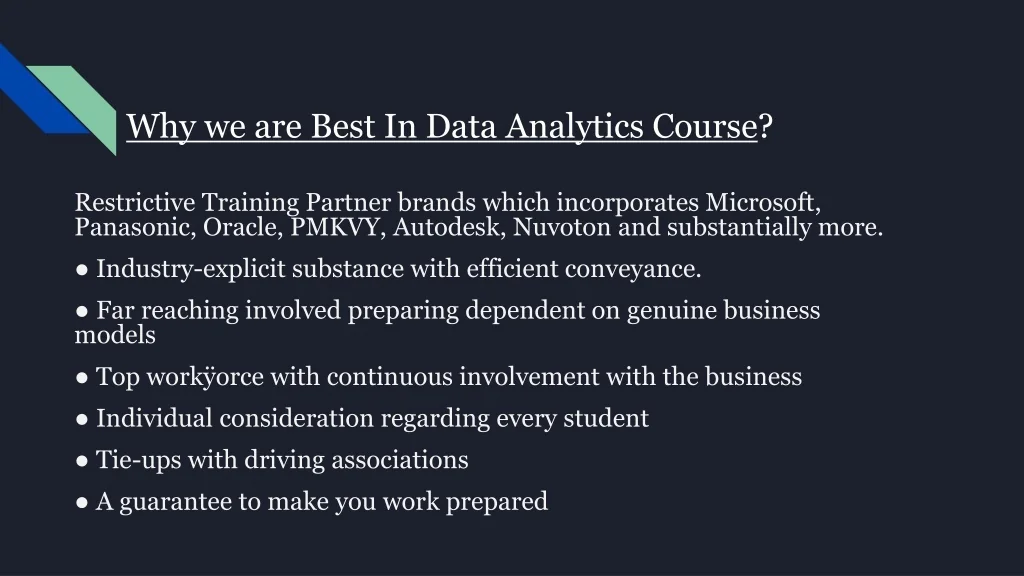 Why we are Best In Data Analytics Course?

Restrictive Training Partner brands which incorporates Microsoft, Panasonic, Oracle, PMKVY, Autodesk, Nuvoton and substantially more.

● Industry-explicit substance with efficient conveyance.

● Far reaching involved preparing dependent on genuine business models

● Top workÿorce with continuous involvement with the business

● Individual consideration regarding every student

● Tie-ups with driving associations

● A guarantee to make you work prepared